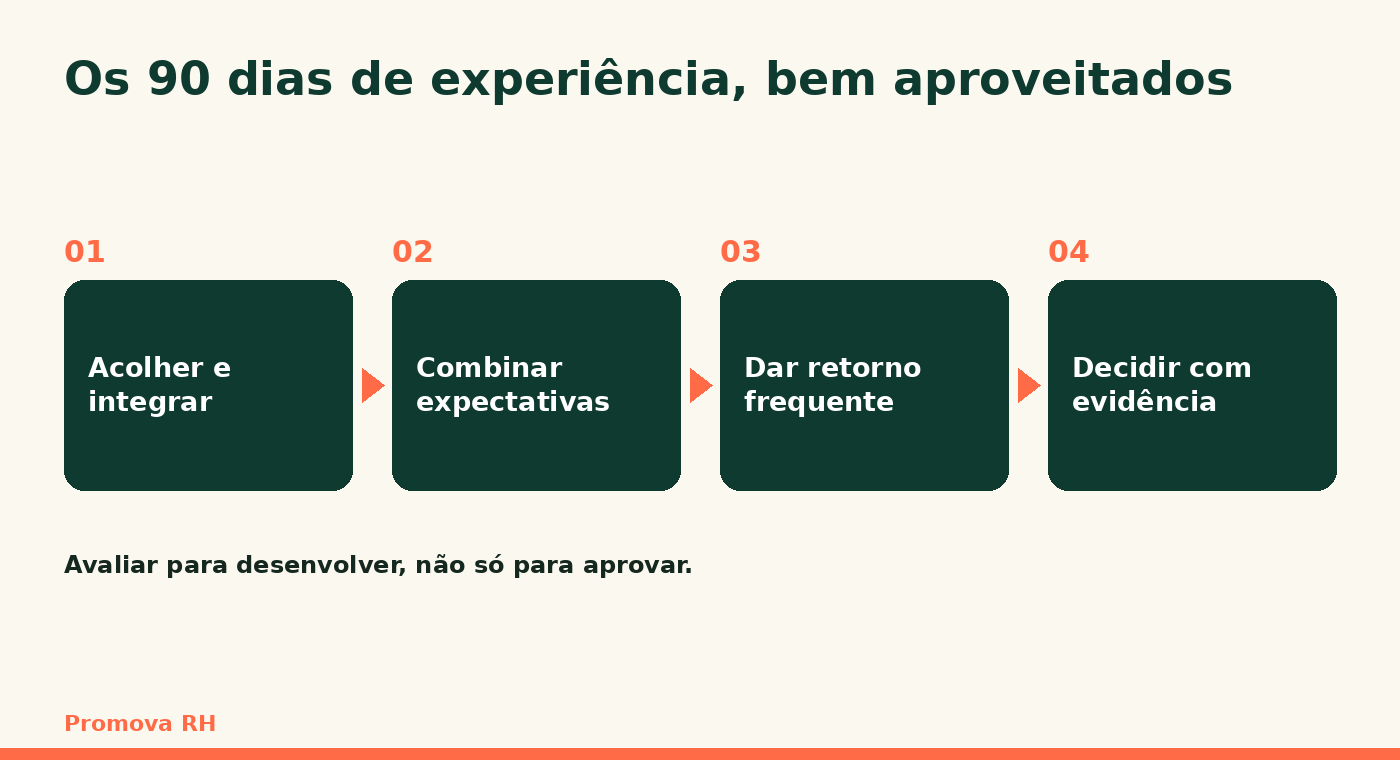 Os 90 dias de experiência, bem aproveitados

01

Acolher e integrar

02

Combinar expectativas

03

Dar retorno frequente

04

Decidir com evidência

Avaliar para desenvolver, não só para aprovar.

Promova RH